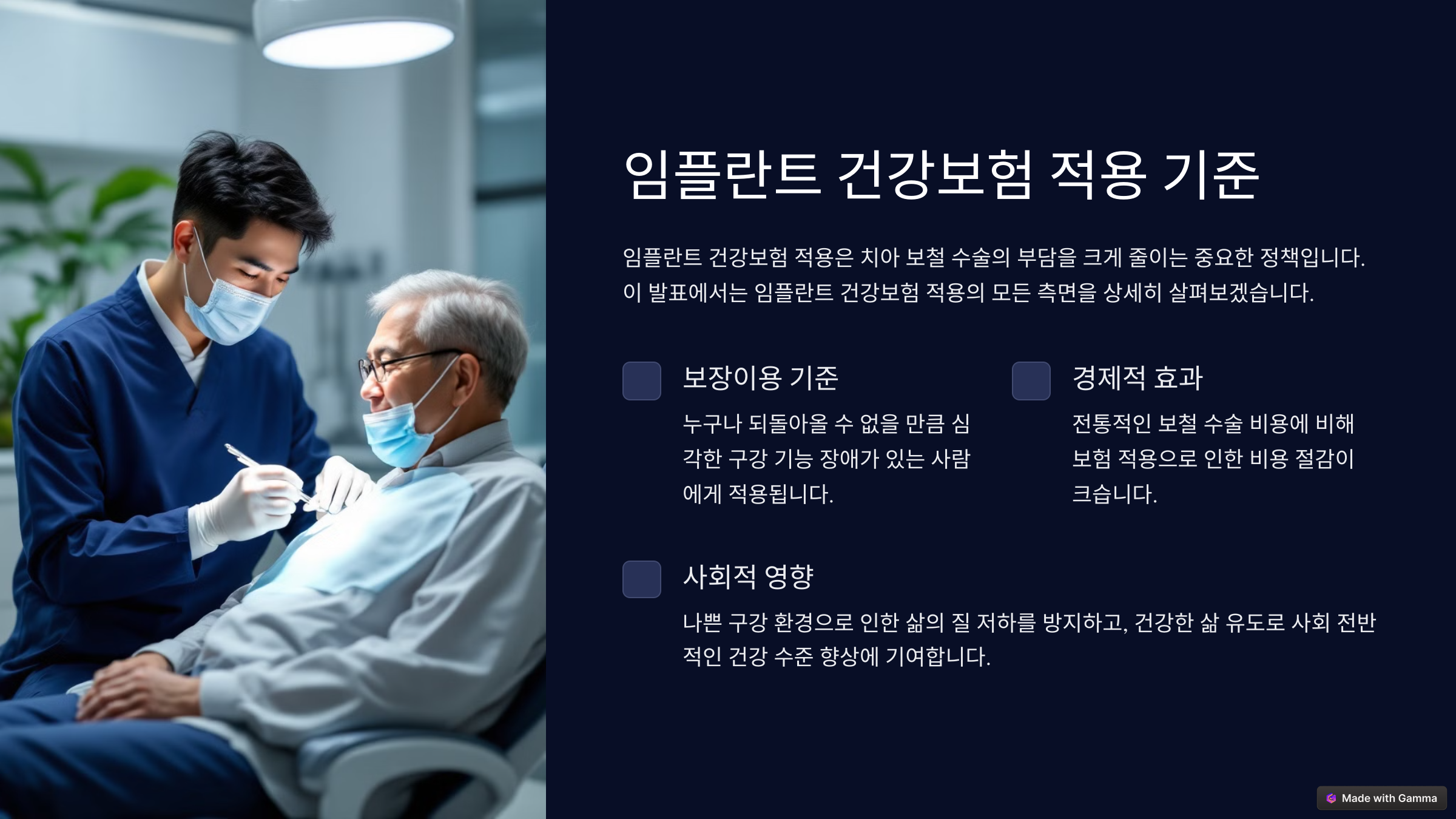 임플란트 건강보험 적용 기준

임플란트 건강보험 적용은 치아 보철 수술의 부담을 크게 줄이는 중요한 정책입니다. 이 발표에서는 임플란트 건강보험 적용의 모든 측면을 상세히 살펴보겠습니다.

보장이용 기준

누구나 되돌아올 수 없을 만큼 심각한 구강 기능 장애가 있는 사람에게 적용됩니다.

경제적 효과

전통적인 보철 수술 비용에 비해 보험 적용으로 인한 비용 절감이 크습니다.

사회적 영향

나쁜 구강 환경으로 인한 삶의 질 저하를 방지하고, 건강한 삶 유도로 사회 전반적인 건강 수준 향상에 기여합니다.

Made with Gamma